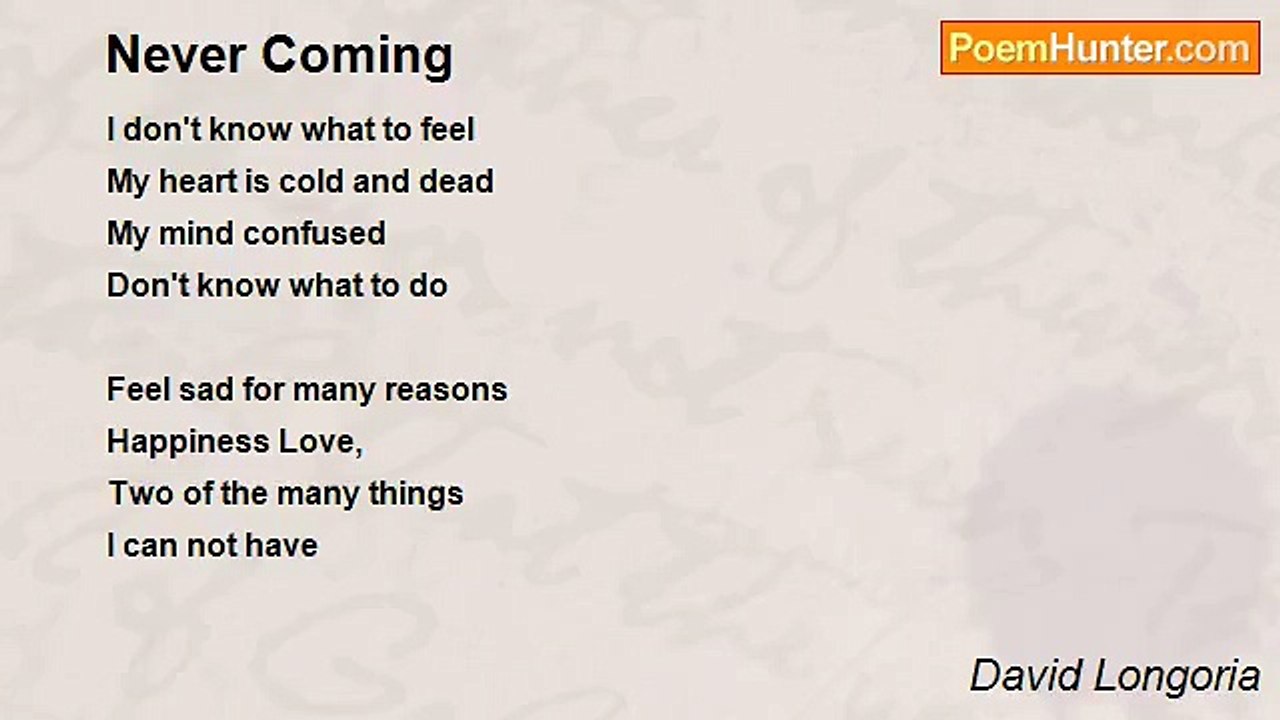 Never Coming

PoemHunter.com

I don't know what to feel
My heart is cold and dead
My mind confused
Don't know what to do

Feel sad for many reasons
Happiness Love,
Two of the many things
I can not have

David Longoria